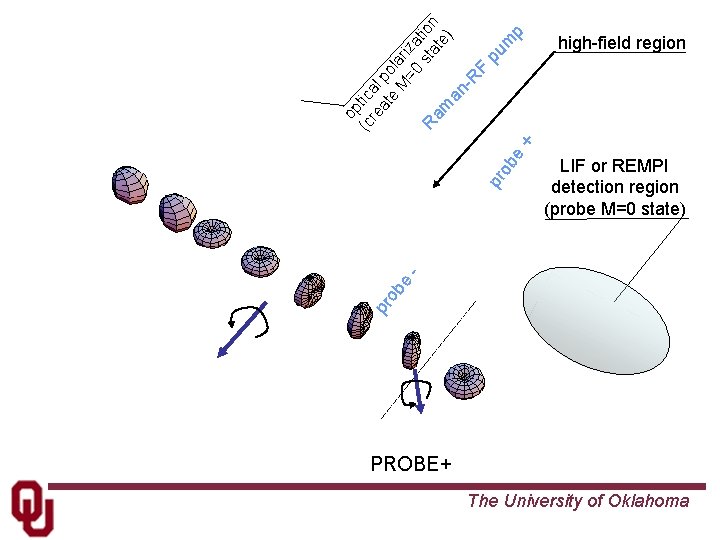 optical polarization
(create M=0 state)

Raman-RF pump

high-field region

probe +

LIF or REMPI
detection region
(probe M=0 state)

probe -

PROBE+

OU

The University of Oklahoma